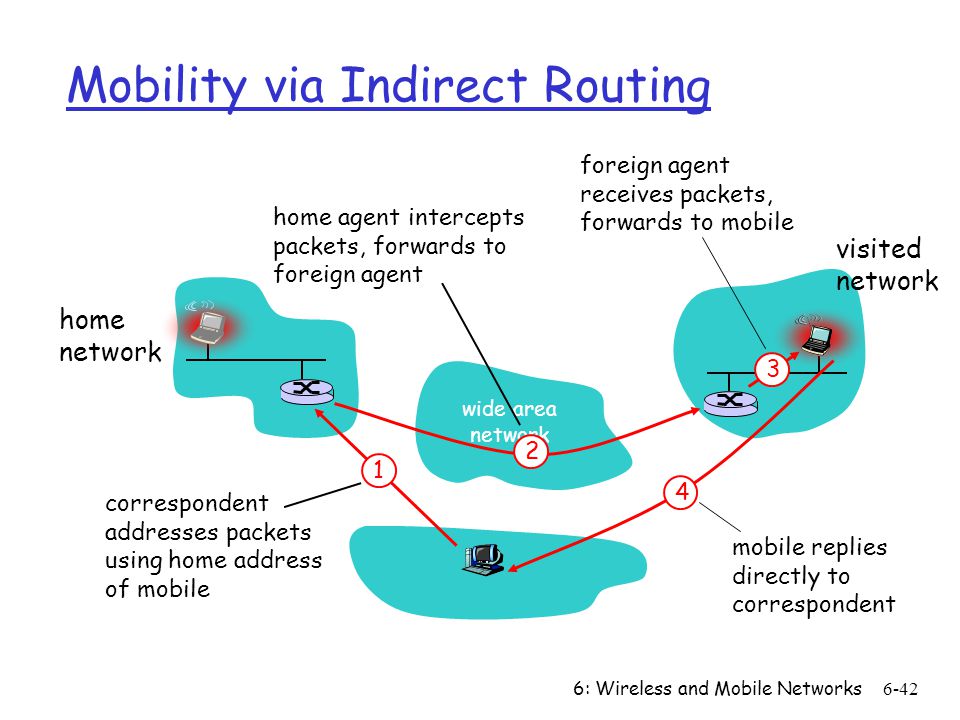 Mobility via Indirect Routing

foreign agent receives packets, forwards to mobile

home agent intercepts packets, forwards to foreign agent

visited network

home network

wide area network

3

2

1

4

correspondent addresses packets using home address of mobile

mobile replies directly to correspondent

6: Wireless and Mobile Networks 6-42